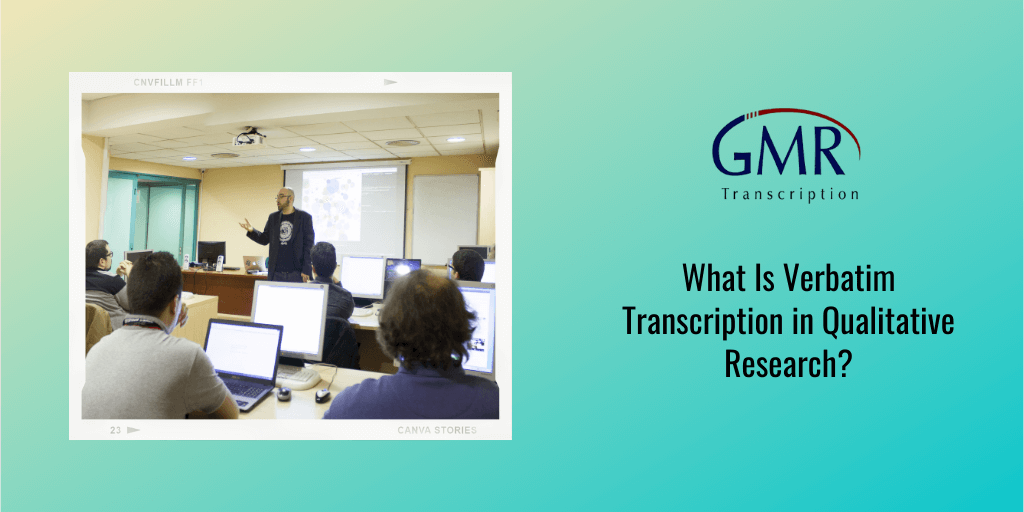 CNVFILLM FF1

23

CANVA STORIES

GMR
Transcription

What Is Verbatim Transcription in Qualitative Research?